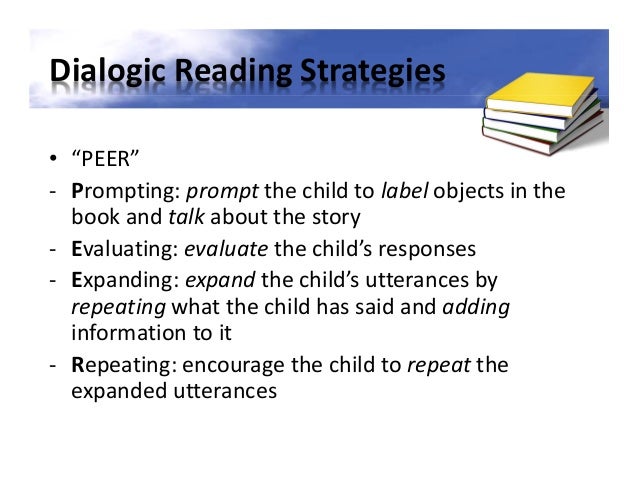 Dialogic Reading Strategies

• “PEER”

- Prompting: prompt the child to label objects in the book and talk about the story

- Evaluating: evaluate the child’s responses

- Expanding: expand the child’s utterances by repeating what the child has said and adding information to it

- Repeating: encourage the child to repeat the expanded utterances